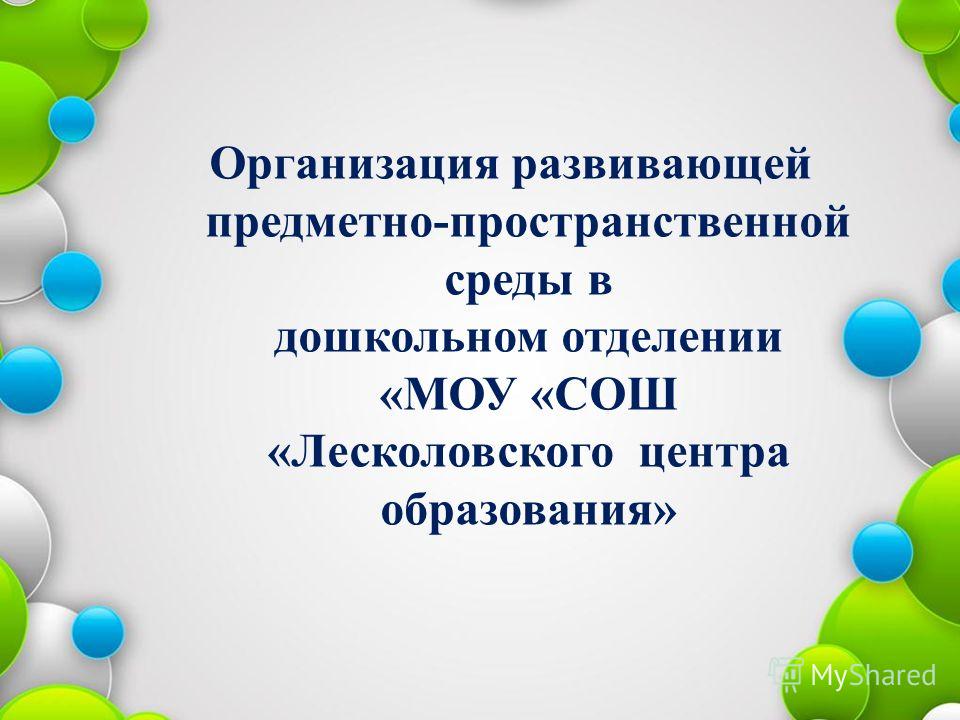 Организация развивающей предметно-пространственной среды в дошкольном отделении «МОУ «СОШ «Лесколовского центра образования»

MyShared